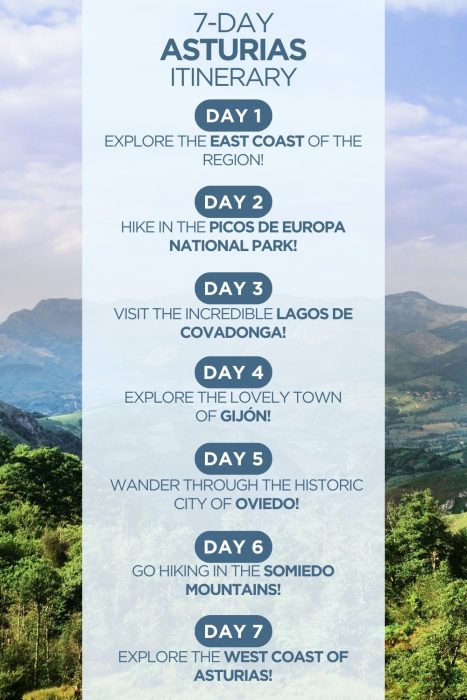 7-DAY
ASTURIAS
ITINERARY

DAY 1
EXPLORE THE EAST COAST OF THE REGION!

DAY 2
HIKE IN THE PICOS DE EUROPA NATIONAL PARK!

DAY 3
VISIT THE INCREDIBLE LAGOS DE COVADONGA!

DAY 4
EXPLORE THE LOVELY TOWN OF GIJÓN!

DAY 5
WANDER THROUGH THE HISTORIC CITY OF OVIEDO!

DAY 6
GO HIKING IN THE SOMIEDO MOUNTAINS!

DAY 7
EXPLORE THE WEST COAST OF ASTURIAS!